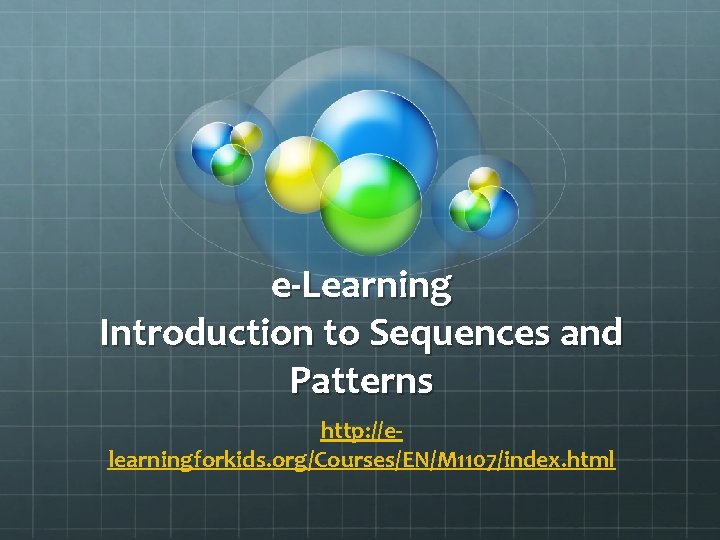 e-Learning
Introduction to Sequences and Patterns

http://e-learningforkids.org/Courses/EN/M1107/index.html